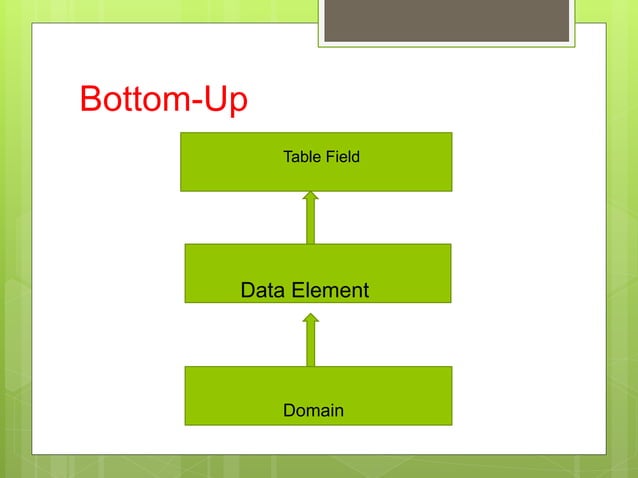 Bottom-Up

Table Field

Data Element

Domain